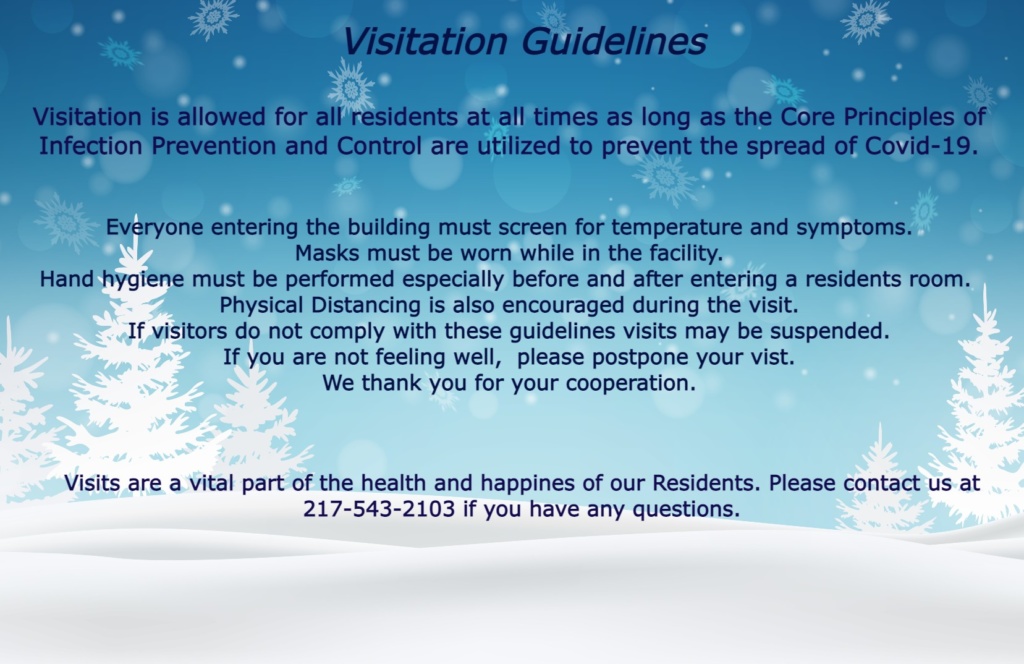 Visitation Guidelines

Visitation is allowed for all residents at all times as long as the Core Principles of Infection Prevention and Control are utilized to prevent the spread of Covid-19.

Everyone entering the building must screen for temperature and symptoms.
Masks must be worn while in the facility.
Hand hygiene must be performed especially before and after entering a residents room.
Physical Distancing is also encouraged during the visit.
If visitors do not comply with these guidelines visits may be suspended.
If you are not feeling well, please postpone your vist.
We thank you for your cooperation.

Visits are a vital part of the health and happines of our Residents. Please contact us at 217-543-2103 if you have any questions.